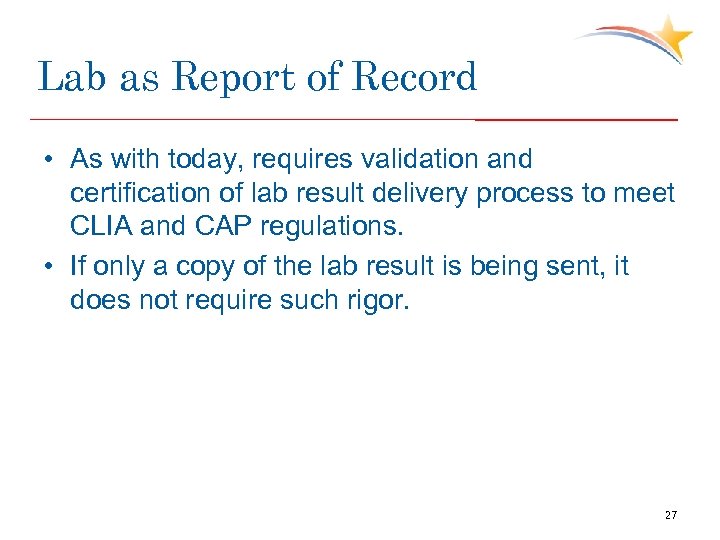 Lab as Report of Record

• As with today, requires validation and certification of lab result delivery process to meet CLIA and CAP regulations.

• If only a copy of the lab result is being sent, it does not require such rigor.

27